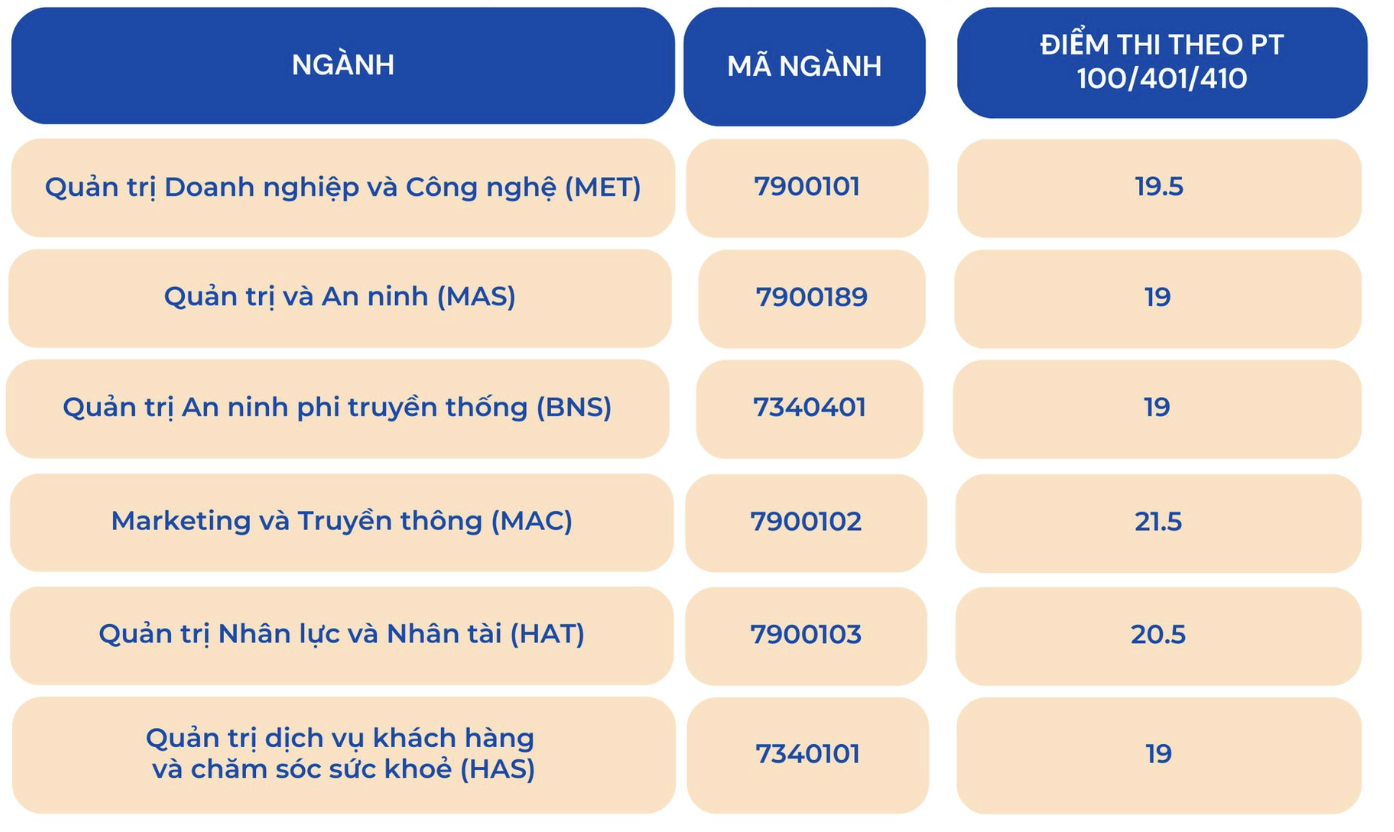 | NGÀNH | MÃ NGÀNH | ĐIỂM THI THEO PT 100/401/410 |
|---|---|---|
| Quản trị Doanh nghiệp và Công nghệ (MET) | 7900101 | 19.5 |
| Quản trị và An ninh (MAS) | 7900189 | 19 |
| Quản trị An ninh phi truyền thống (BNS) | 7340401 | 19 |
| Marketing và Truyền thông (MAC) | 7900102 | 21.5 |
| Quản trị Nhân lực và Nhân tài (HAT) | 7900103 | 20.5 |
| Quản trị dịch vụ khách hàng và chăm sóc sức khoẻ (HAS) | 7340101 | 19 |